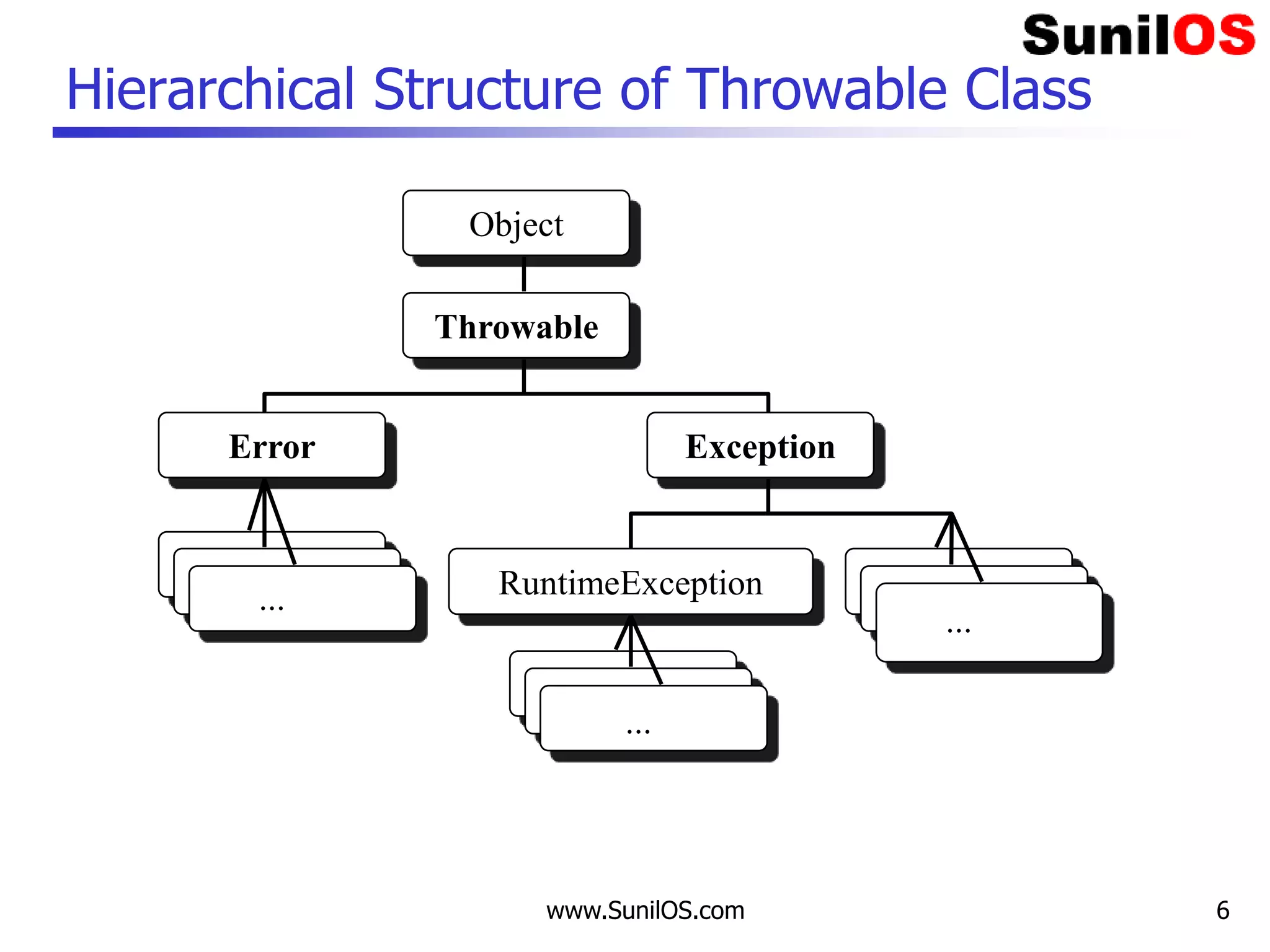 SunilOS

Hierarchical Structure of Throwable Class

Object

Throwable

Error

Exception

...

RuntimeException

...

...

www.SunilOS.com

6